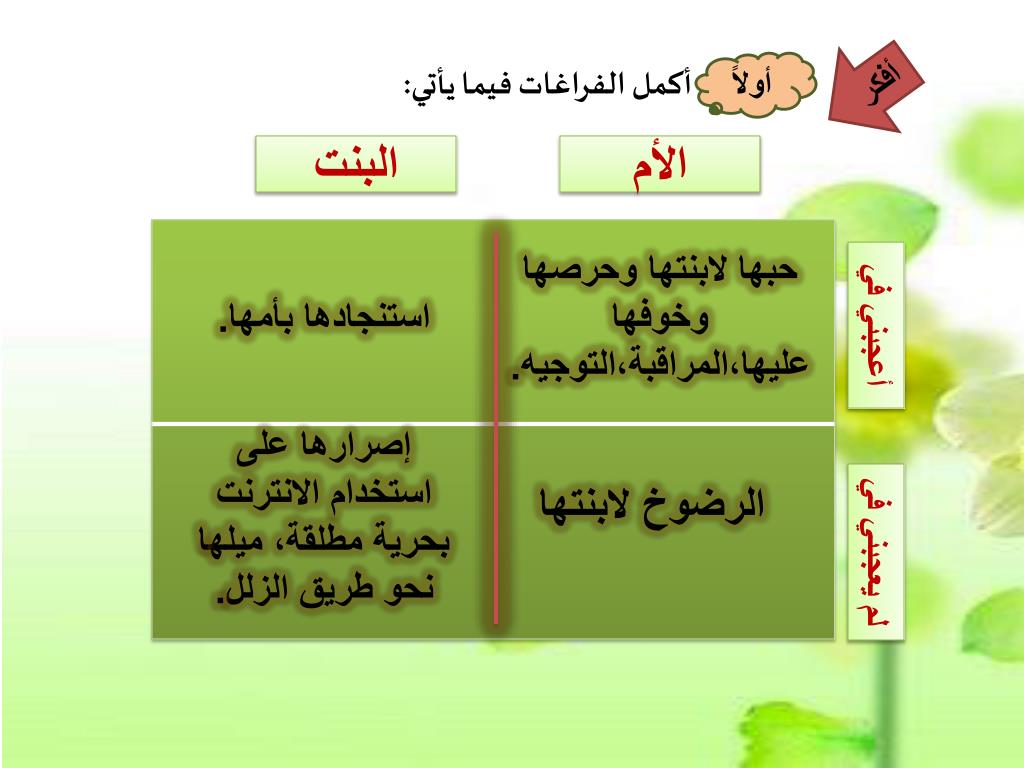 أفكر

أولاً أكمل الفراغات فيما يأتي:

| | الأم | البنت |
|---|---|---|
| أعجبني في | حبها لابنتها وحرصها وخوفها عليها،المراقبة،التوجيه. | استنجادها بأمها. |
| لم يعجبني في | الرضوخ لابنتها | إصرارها على استخدام الانترنت بحرية مطلقة، ميلها نحو طريق الزلل. |